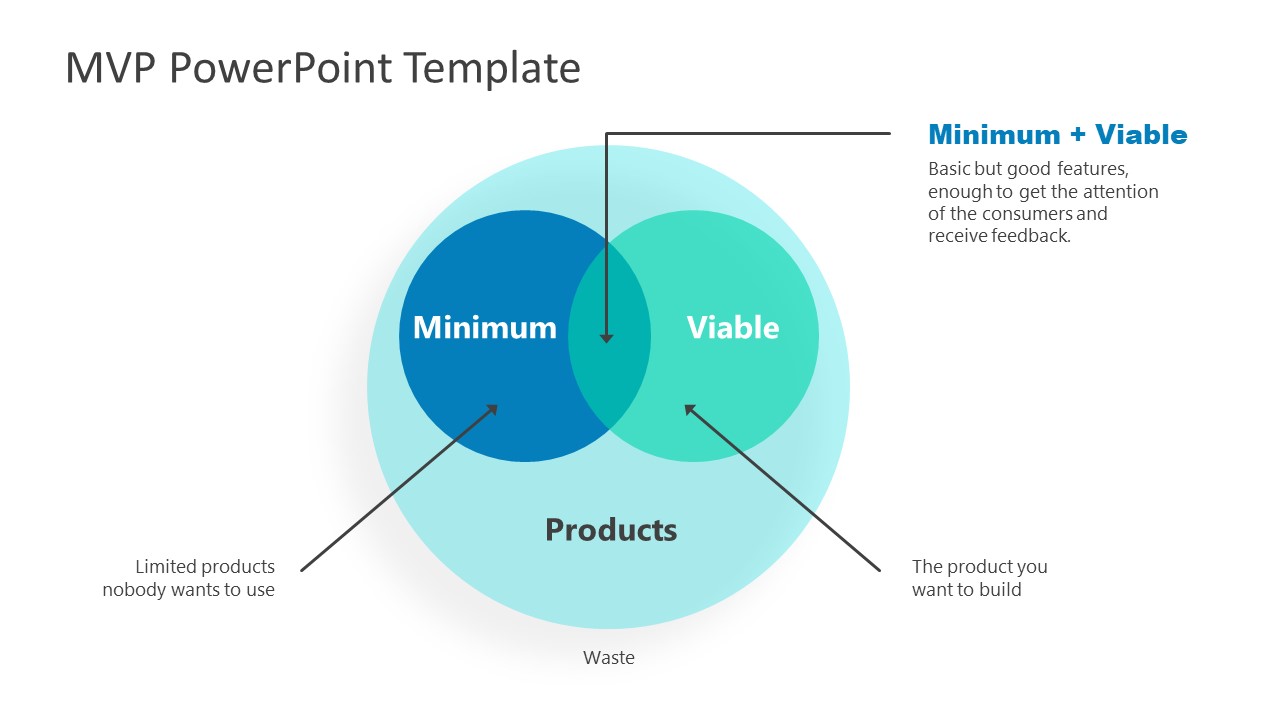 MVP PowerPoint Template

Minimum + Viable

Basic but good features, enough to get the attention of the consumers and receive feedback.

Minimum

Viable

Products

Limited products nobody wants to use

The product you want to build

Waste